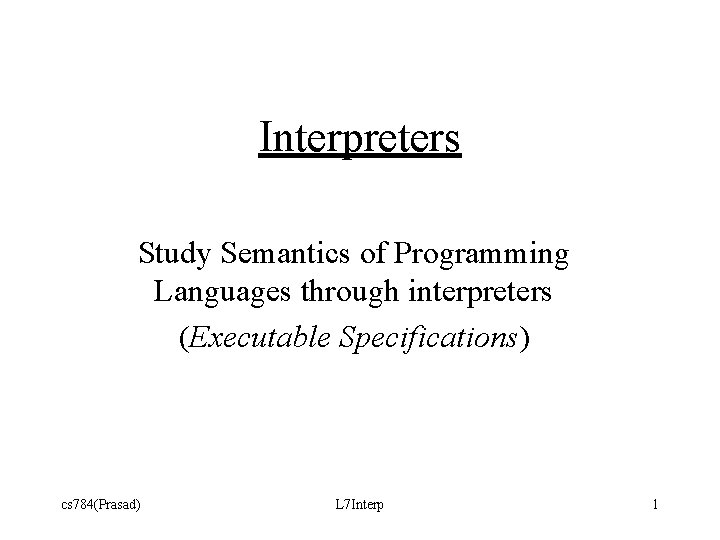 Interpreters

Study Semantics of Programming Languages through interpreters

(Executable Specifications)

cs784(Prasad) L7Interp 1